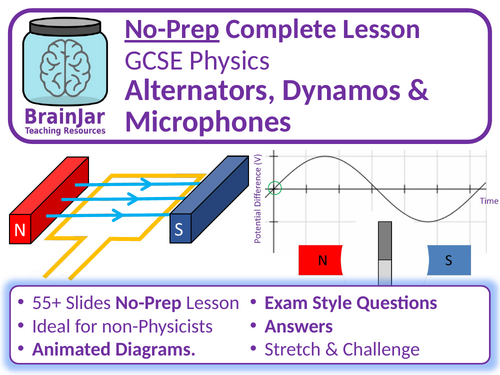 BrainJar
Teaching Resources

No-Prep Complete Lesson
GCSE Physics
Alternators, Dynamos & Microphones

N
S

Potential Difference (V)
Time

N
S

• 55+ Slides No-Prep Lesson
• Ideal for non-Physicists
• Animated Diagrams.

• Exam Style Questions
• Answers
• Stretch & Challenge